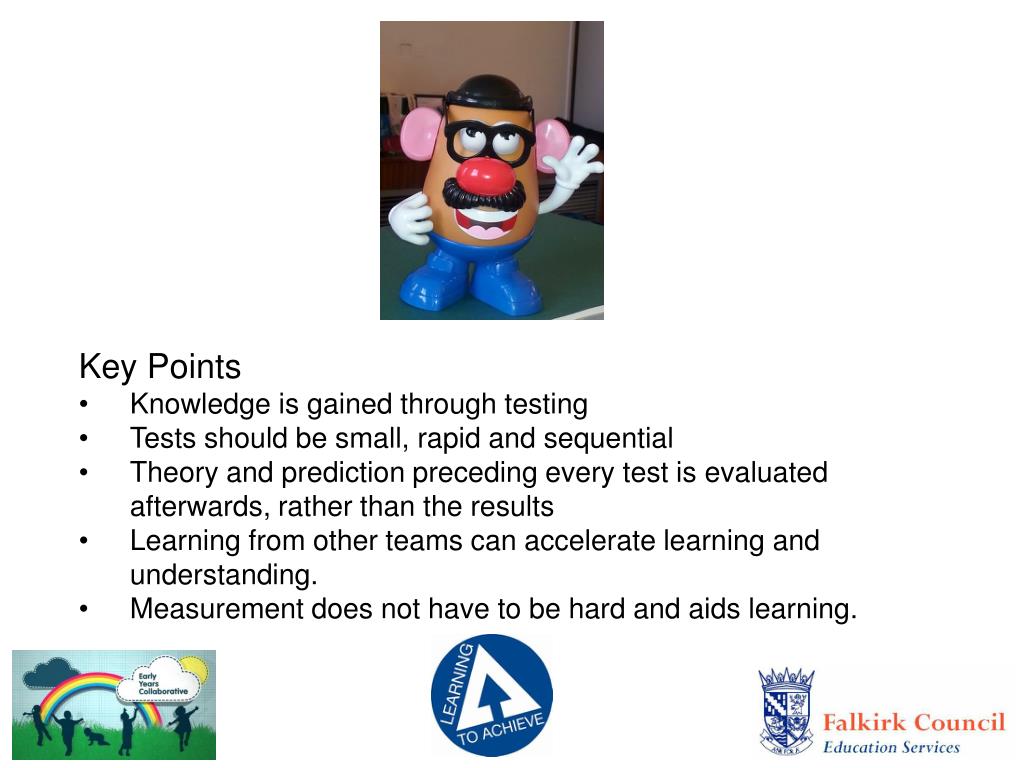 Key Points
• Knowledge is gained through testing
• Tests should be small, rapid and sequential
• Theory and prediction preceding every test is evaluated afterwards, rather than the results
• Learning from other teams can accelerate learning and understanding.
• Measurement does not have to be hard and aids learning.

Early Years Collaborative

LEARNING TO ACHIEVE

Falkirk Council
Education Services